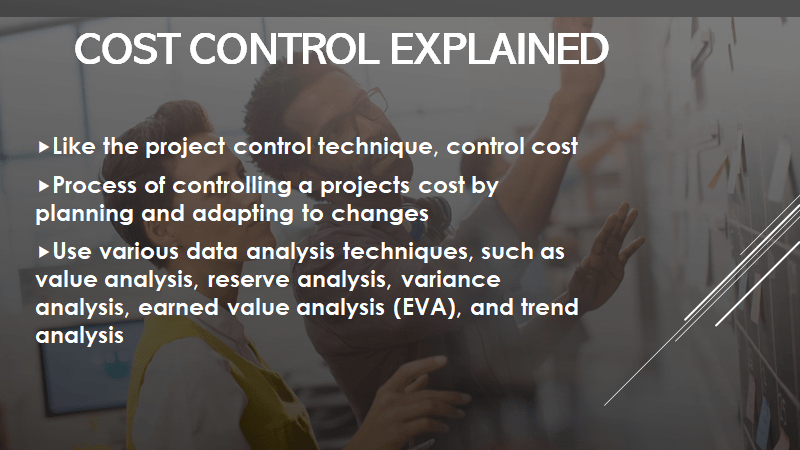 COST CONTROL EXPLAINED

▸Like the project control technique, control cost

▸Process of controlling a projects cost by planning and adapting to changes

▸Use various data analysis techniques, such as value analysis, reserve analysis, variance analysis, earned value analysis (EVA), and trend analysis